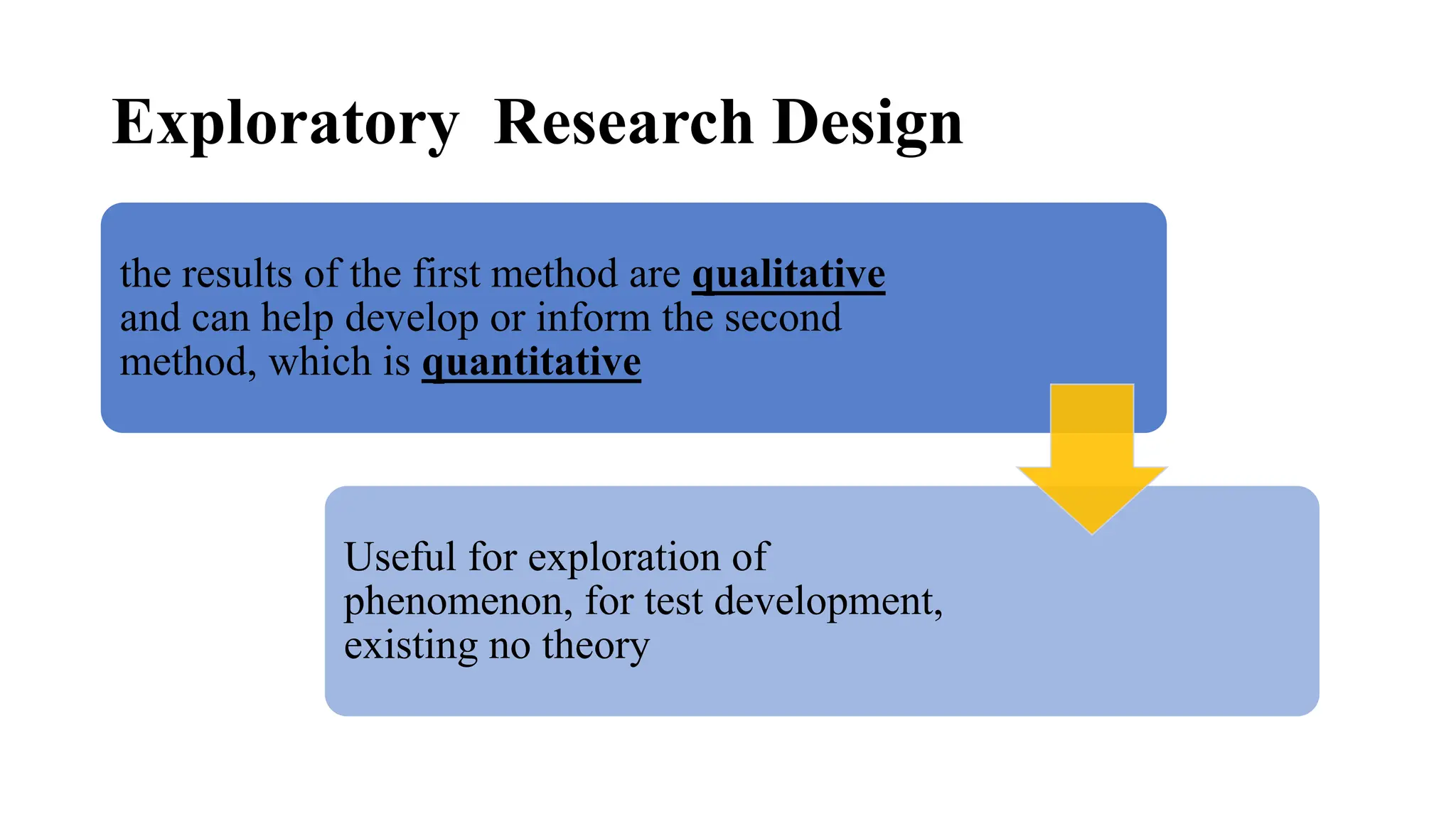 Exploratory Research Design

the results of the first method are qualitative and can help develop or inform the second method, which is quantitative

Useful for exploration of phenomenon, for test development, existing no theory